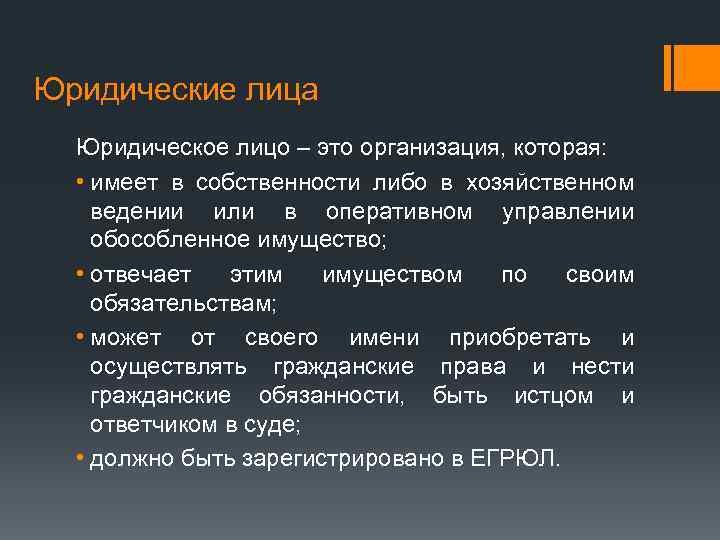 Юридические лица

Юридическое лицо – это организация, которая:

• имеет в собственности либо в хозяйственном ведении или в оперативном управлении обособленное имущество;

• отвечает этим имуществом по своим обязательствам;

• может от своего имени приобретать и осуществлять гражданские права и нести гражданские обязанности, быть истцом и ответчиком в суде;

• должно быть зарегистрировано в ЕГРЮЛ.